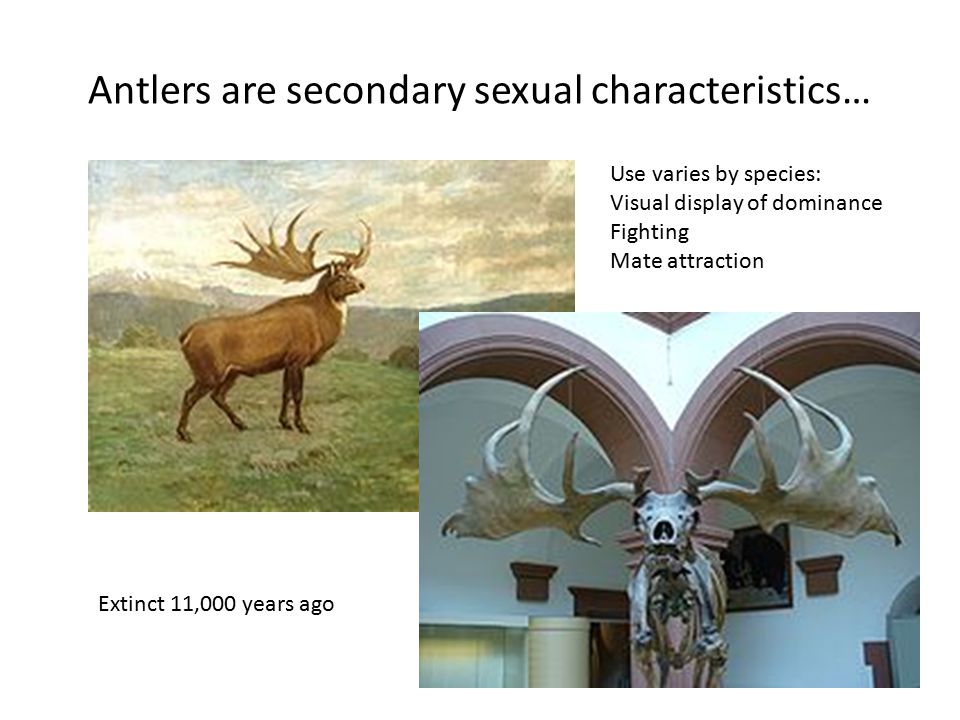 Antlers are secondary sexual characteristics…

Use varies by species:
Visual display of dominance
Fighting
Mate attraction

Extinct 11,000 years ago